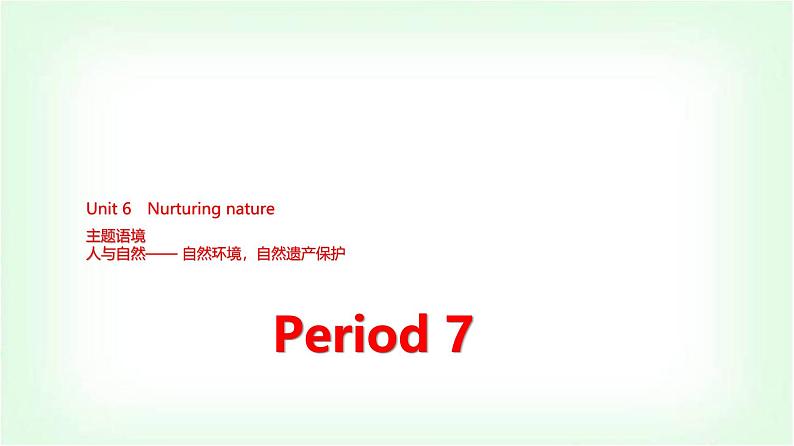 Unit 6 Nurturing nature

主题语境
人与自然—— 自然环境，自然遗产保护

Period 7